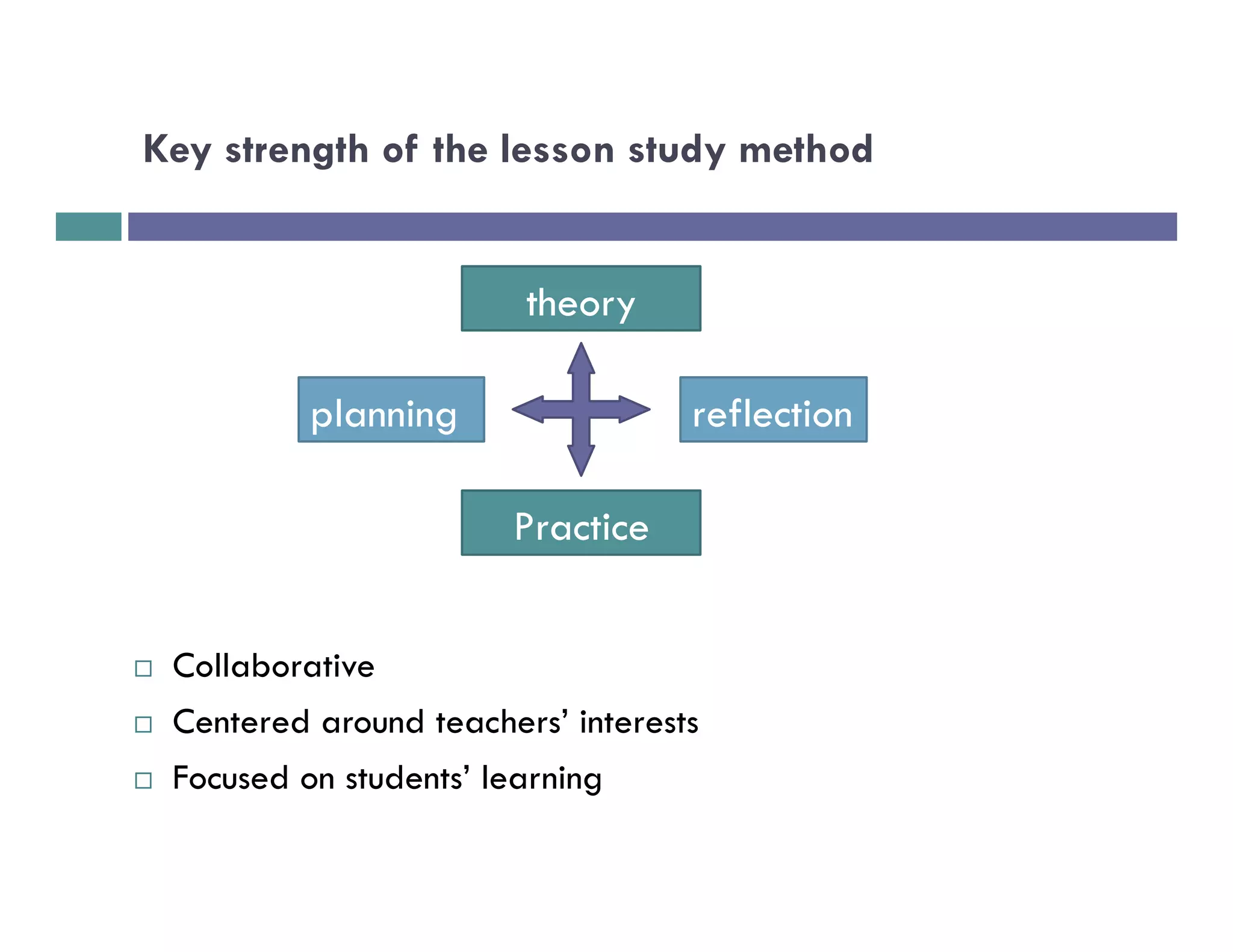 Key strength of the lesson study method

theory

planning

reflection

Practice

□ Collaborative
□ Centered around teachers' interests
□ Focused on students' learning